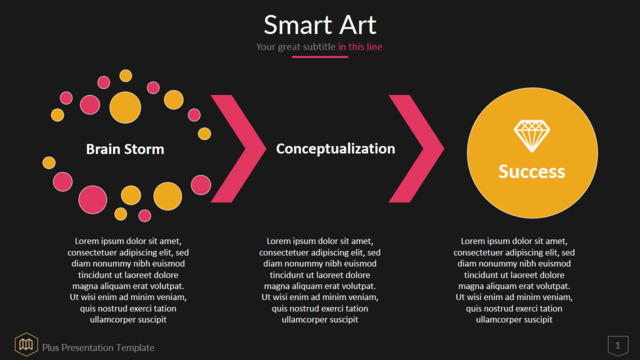 Smart Art

Your great subtitle in this line

Brain Storm

Conceptualization

Success

Lorem ipsum dolor sit amet, consectetuer adipiscing elit, sed diam nonummy nibh euismod tincidunt ut laoreet dolore magna aliquam erat volutpat. Ut wisi enim ad minim veniam, quis nostrud exerci tation ullamcorper suscipit

Lorem ipsum dolor sit amet, consectetuer adipiscing elit, sed diam nonummy nibh euismod tincidunt ut laoreet dolore magna aliquam erat volutpat. Ut wisi enim ad minim veniam, quis nostrud exerci tation ullamcorper suscipit

Lorem ipsum dolor sit amet, consectetuer adipiscing elit, sed diam nonummy nibh euismod tincidunt ut laoreet dolore magna aliquam erat volutpat. Ut wisi enim ad minim veniam, quis nostrud exerci tation ullamcorper suscipit

Plus Presentation Template

1